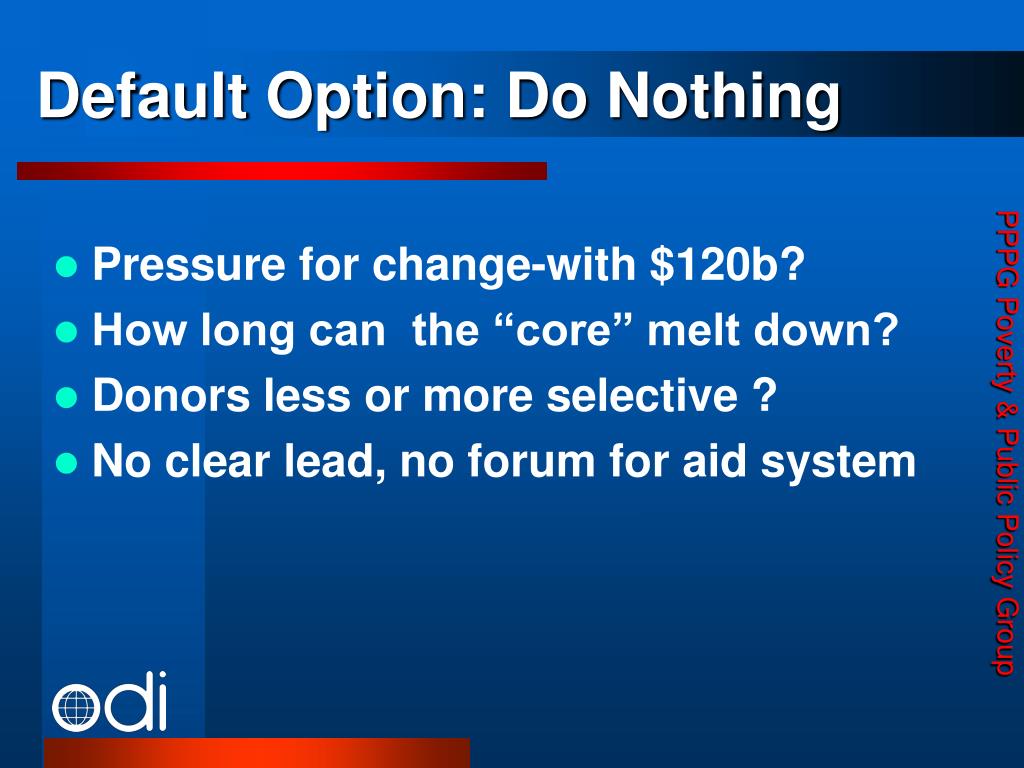 Default Option: Do Nothing

- Pressure for change-with \$120b?
- How long can the “core” melt down?
- Donors less or more selective ?
- No clear lead, no forum for aid system

PPPG Poverty & Public Policy Group

odi